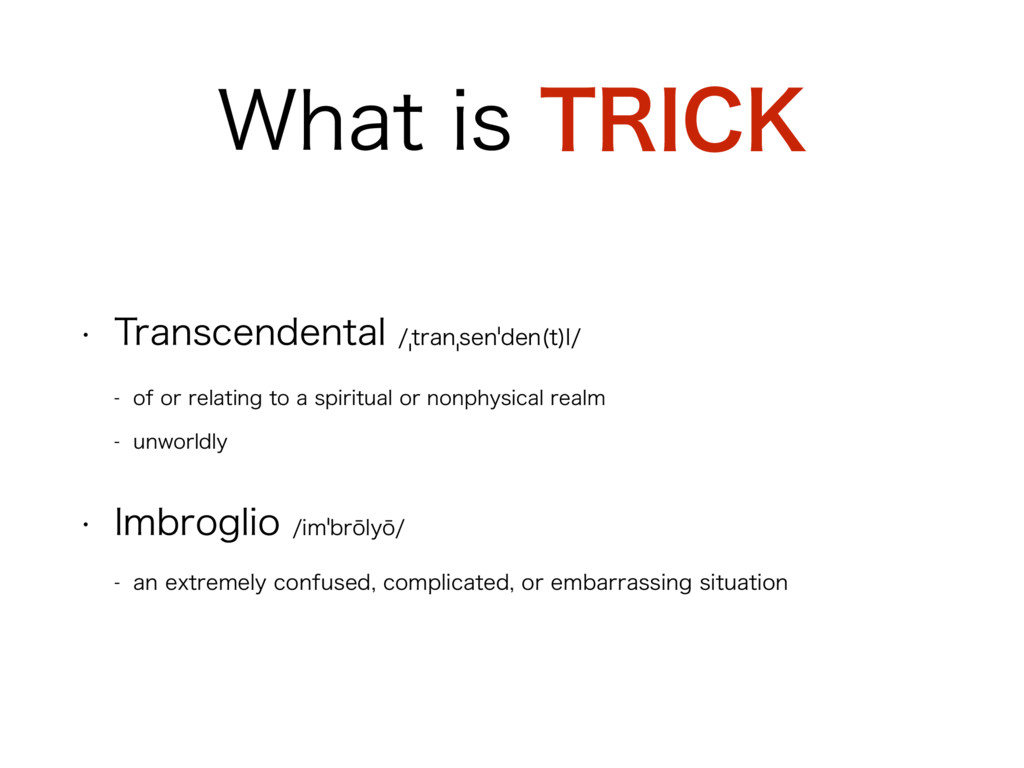 What is TRICK

• Transcendental /ˌtranˌsenˈden(t)l/

- of or relating to a spiritual or nonphysical realm

- unworldly

• Imbroglio /imˈbrōlyō/

- an extremely confused, complicated, or embarrassing situation